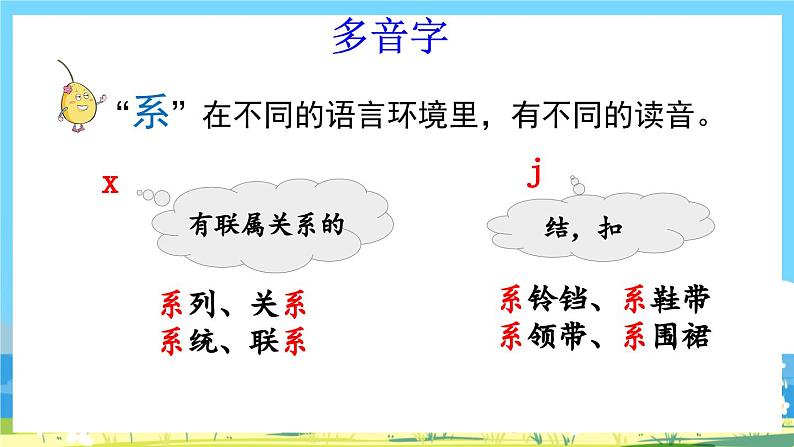 多音字

“系”在不同的语言环境里，有不同的读音。

x

有联属关系的

系列、关系
系统、联系

j

结，扣

系铃铛、系鞋带
系领带、系围裙